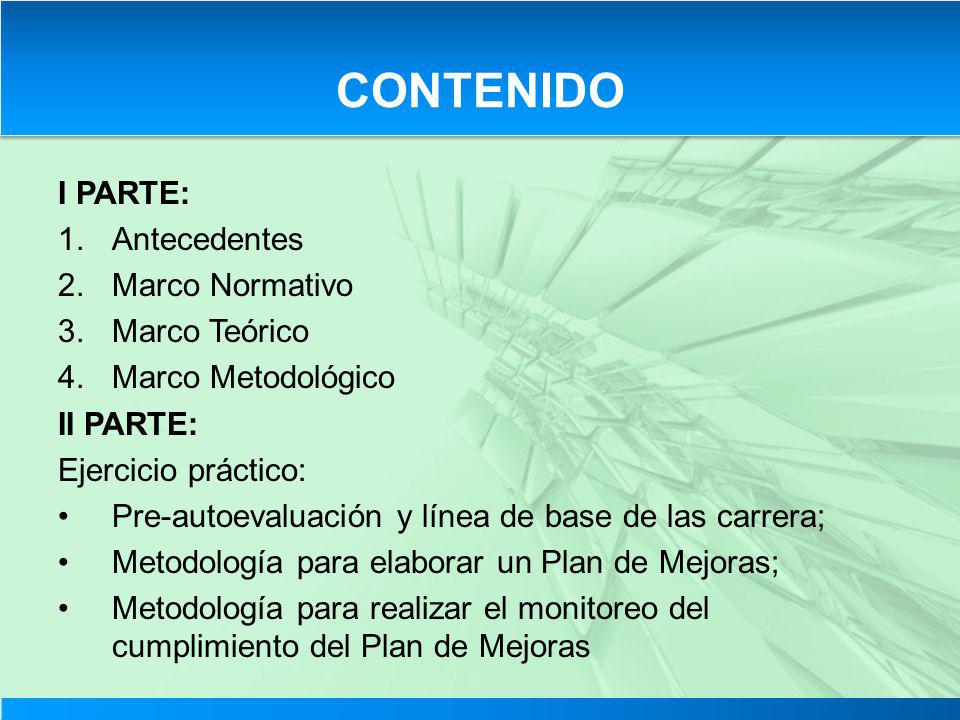 CONTENIDO

I PARTE:
1. Antecedentes
2. Marco Normativo
3. Marco Teórico
4. Marco Metodológico
II PARTE:
Ejercicio práctico:
• Pre-autoevaluación y línea de base de las carrera;
• Metodología para elaborar un Plan de Mejoras;
• Metodología para realizar el monitoreo del cumplimiento del Plan de Mejoras